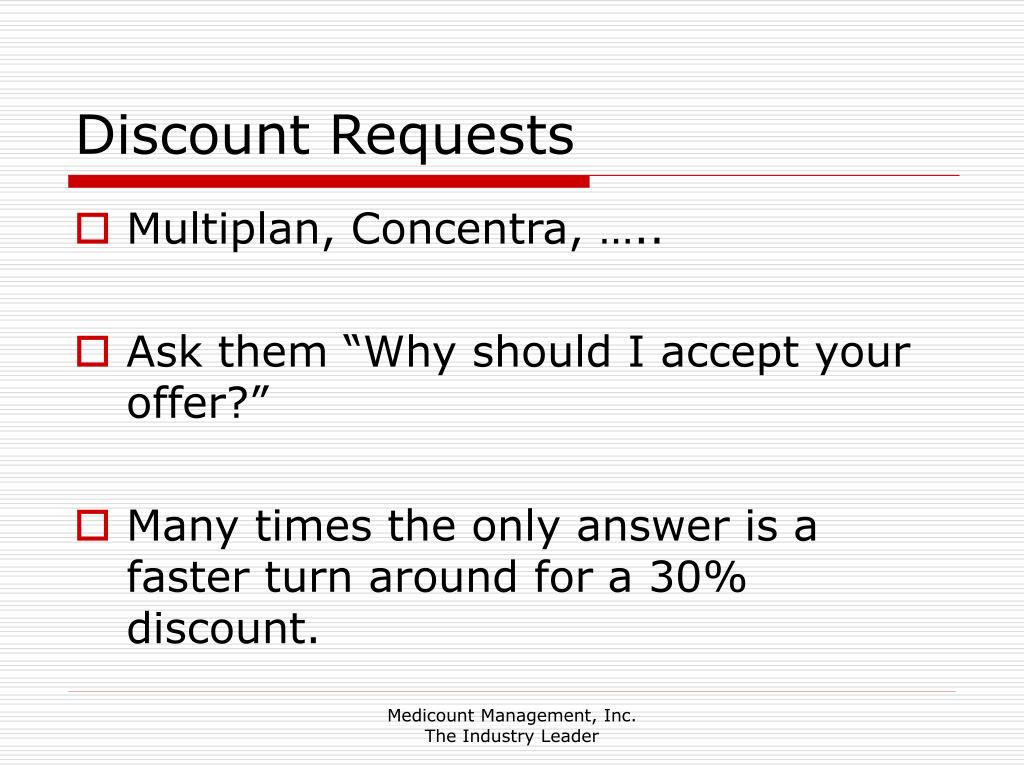 Discount Requests

Multiplan, Concentra, …..

Ask them “Why should I accept your offer?”

Many times the only answer is a faster turn around for a 30% discount.

Medicount Management, Inc.
The Industry Leader